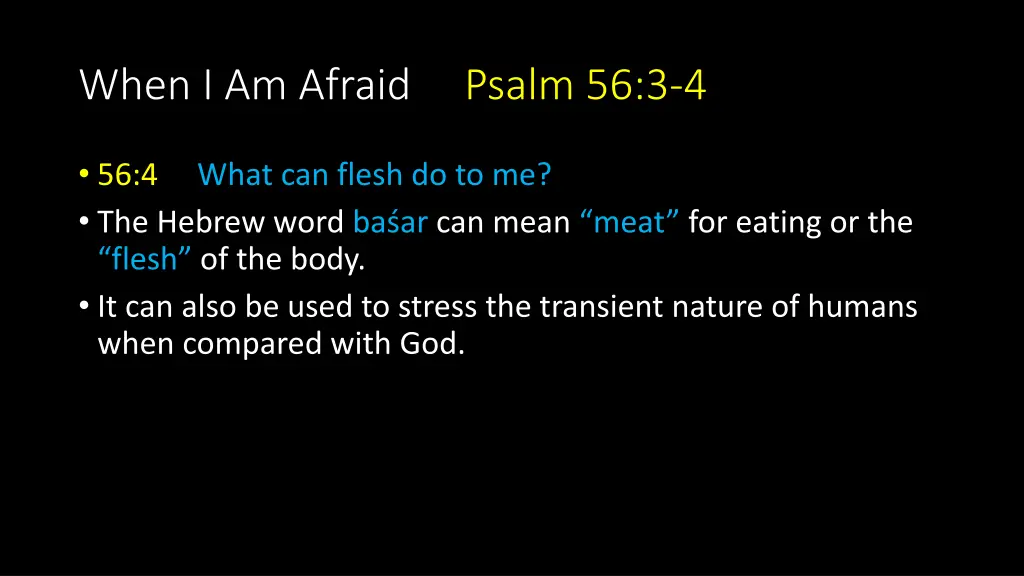 When I Am Afraid Psalm 56:3-4

• 56:4 What can flesh do to me?
• The Hebrew word baśar can mean “meat” for eating or the “flesh” of the body.
• It can also be used to stress the transient nature of humans when compared with God.